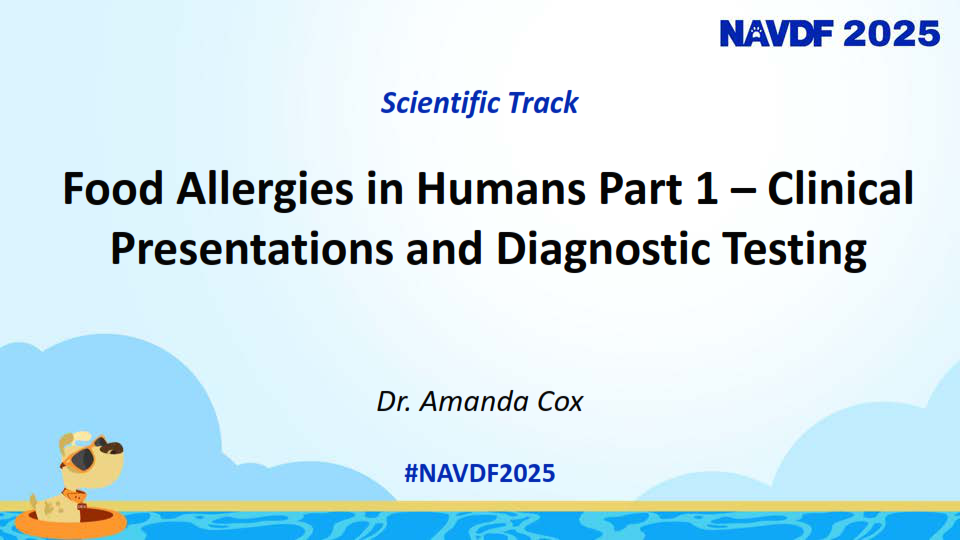 NAVDF 2025

Scientific Track

Food Allergies in Humans Part 1 – Clinical Presentations and Diagnostic Testing

Dr. Amanda Cox

#NAVDF2025